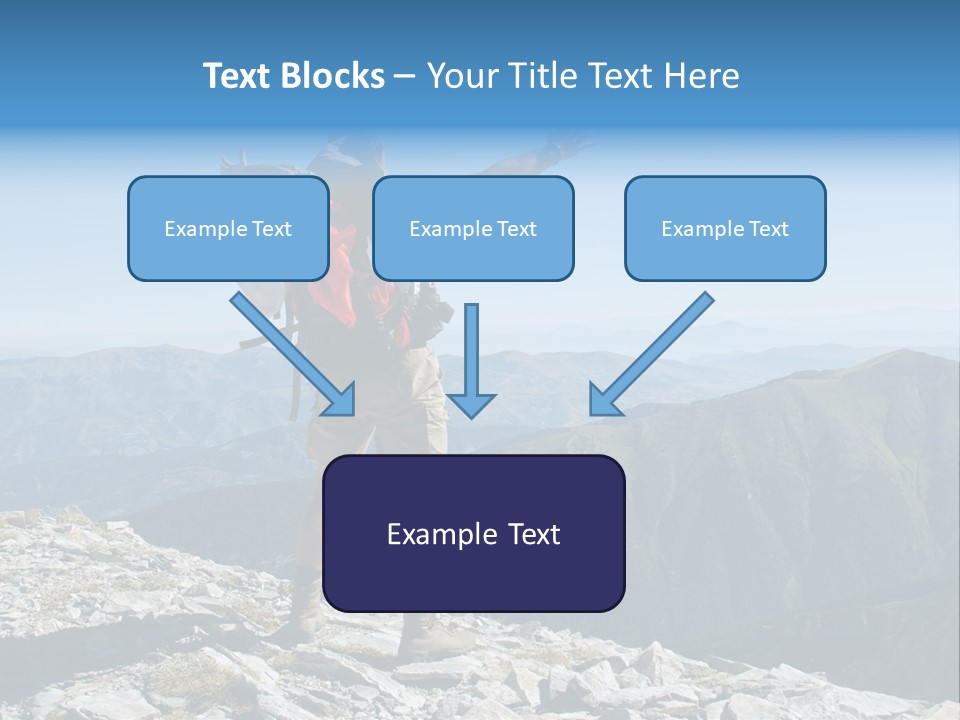 Text Blocks – Your Title Text Here

Example Text

Example Text

Example Text

Example Text